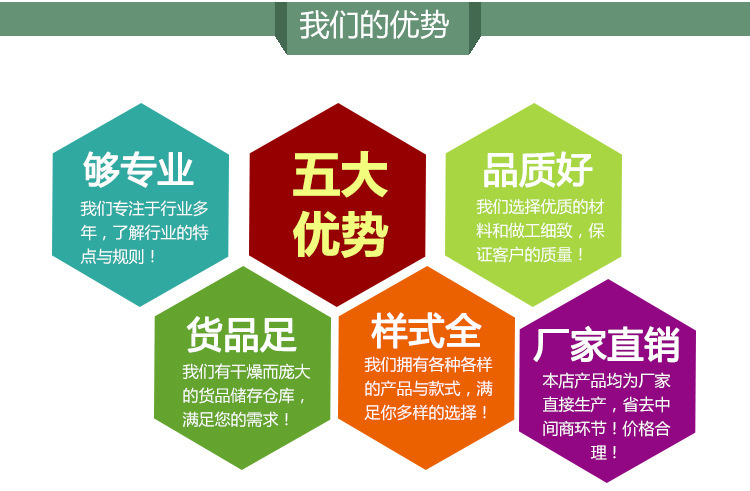 我们的优势

够专业
我们专注于行业多年，了解行业的特点与规则！

五大优势

品质好
我们选择优质的材料和做工细致，保证客户的质量！

货品足
我们有干燥而庞大的货品储存仓库，满足您的需求！

样式全
我们拥有各种各样的产品与款式，满足你多样的选择！

厂家直销
本店产品均为厂家直接生产，省去中间商环节！价格合理！